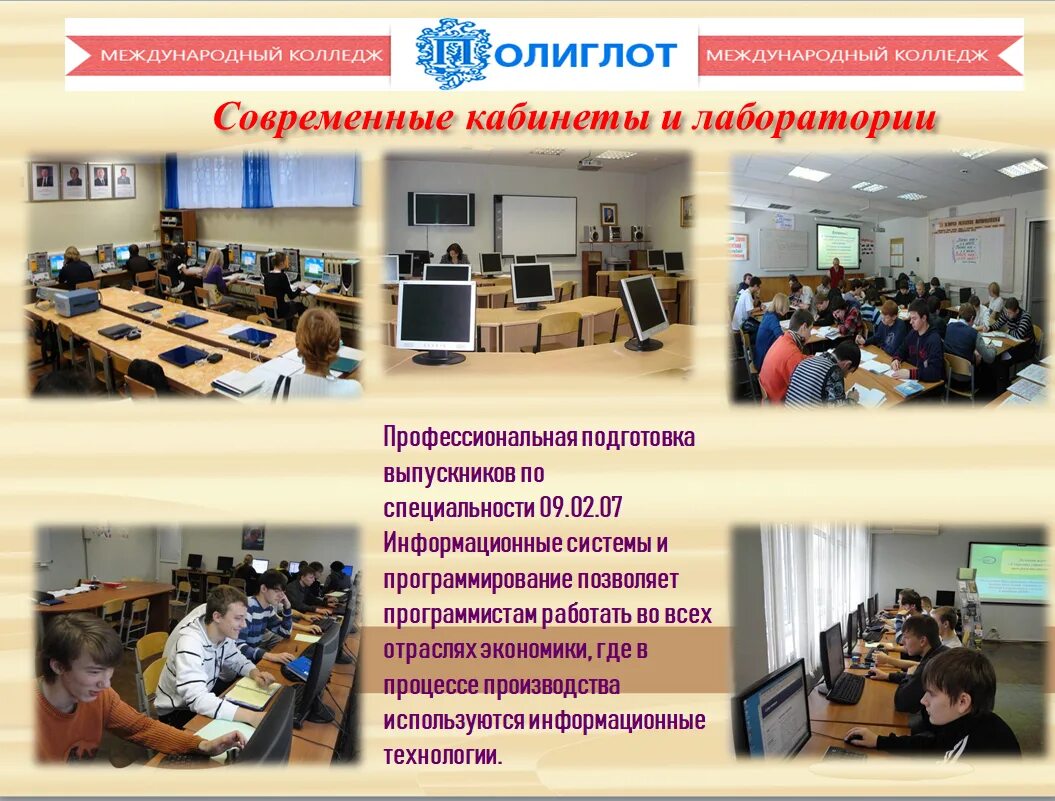 МЕЖДУНАРОДНЫЙ КОЛЛЕДЖ ПОЛИГЛОТ МЕЖДУНАРОДНЫЙ КОЛЛЕДЖ

Современные кабинеты и лаборатории

Профессиональная подготовка выпускников по специальности 09.02.07 Информационные системы и программирование позволяет программистам работать во всех отраслях экономики, где в процессе производства используются информационные технологии.